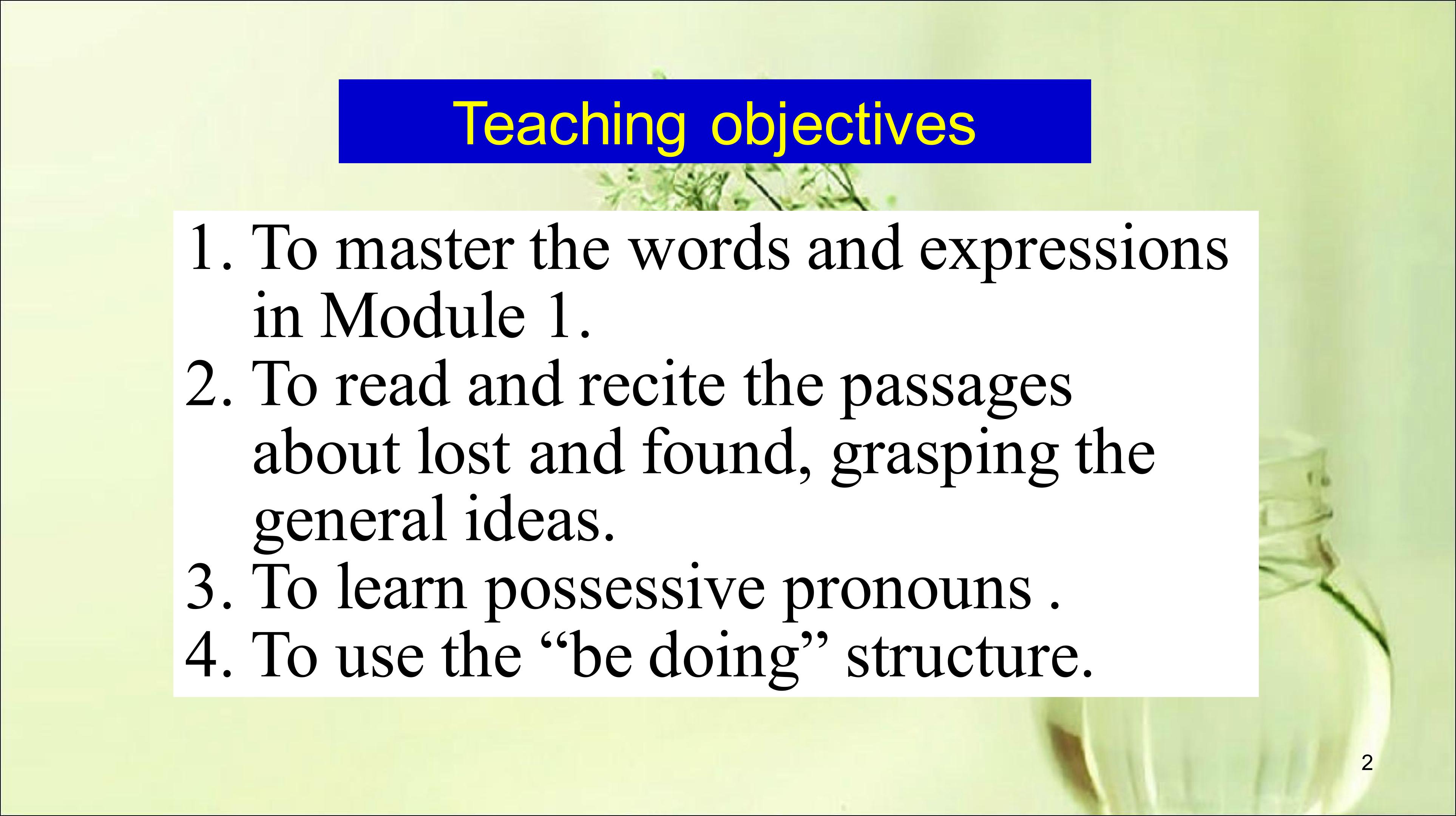 Teaching objectives

1. To master the words and expressions in Module 1.
2. To read and recite the passages about lost and found, grasping the general ideas.
3. To learn possessive pronouns .
4. To use the “be doing” structure.

2